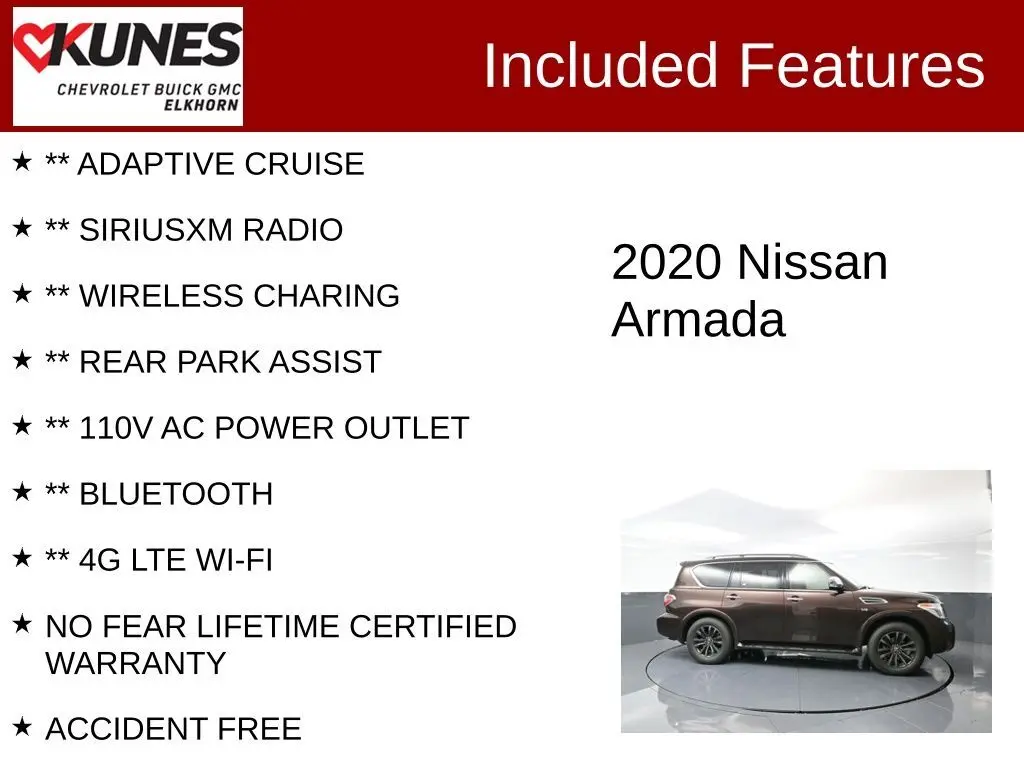 KUNES
CHEVROLET BUICK GMC
ELKHORN

Included Features

★ ** ADAPTIVE CRUISE

★ ** SIRIUSXM RADIO

★ ** WIRELESS CHARING

★ ** REAR PARK ASSIST

★ ** 110V AC POWER OUTLET

★ ** BLUETOOTH

★ ** 4G LTE WI-FI

★ NO FEAR LIFETIME CERTIFIED WARRANTY

★ ACCIDENT FREE

2020 Nissan Armada